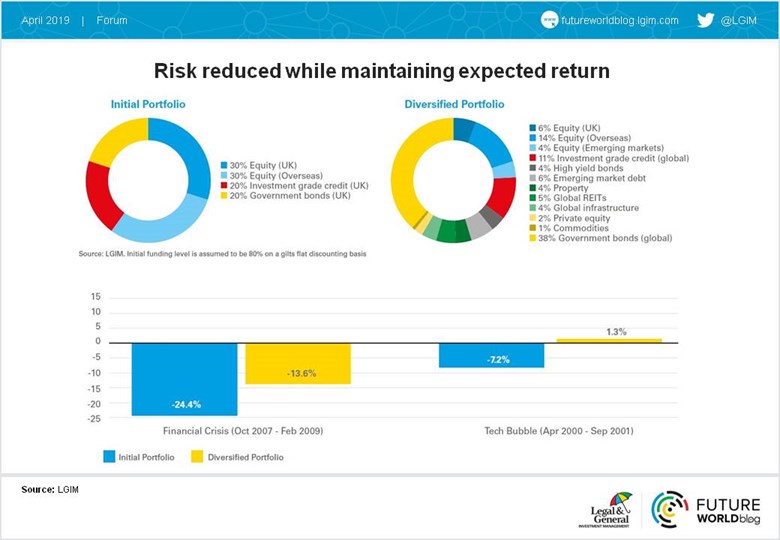 April 2019 | Forum

futureworldblog.lgim.com

@LGIM

Risk reduced while maintaining expected return

Initial Portfolio

30% Equity (UK)
30% Equity (Overseas)
20% Investment grade credit (UK)
20% Government bonds (UK)

Source: LGIM. Initial funding level is assumed to be 80% on a gilts flat discounting basis

Diversified Portfolio

6% Equity (UK)
14% Equity (Overseas)
4% Equity (Emerging markets)
11% Investment grade credit (global)
4% High yield bonds
6% Emerging market debt
4% Property
5% Global REITs
4% Global infrastructure
2% Private equity
1% Commodities
38% Government bonds (global)

15
10
5
0
-5
-10
-15
-20
-25

-24.4%
-13.6%
-7.2%
1.3%

Financial Crisis (Oct 2007 - Feb 2009)
Tech Bubble (Apr 2000 - Sep 2001)

Initial Portfolio
Diversified Portfolio

Source: LGIM

Legal & General
INVESTMENT MANAGEMENT

FUTURE WORLDblog